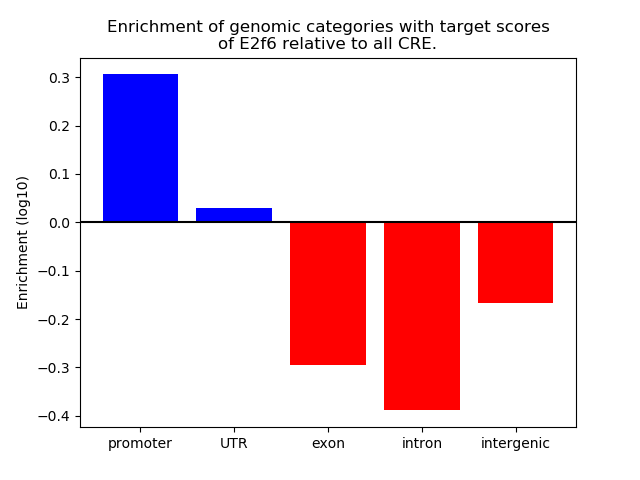 Enrichment of genomic categories with target scores of E2f6 relative to all CRE.

Enrichment (log10)

0.3
0.2
0.1
0.0
−0.1
−0.2
−0.3
−0.4

promoter
UTR
exon
intron
intergenic